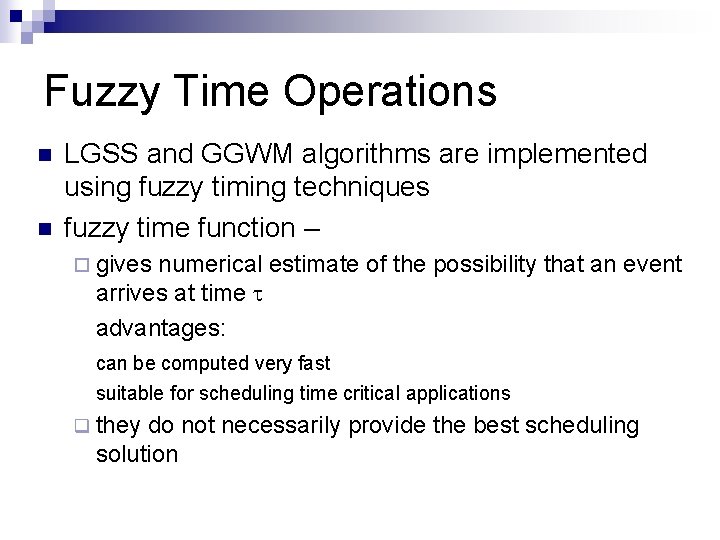 Fuzzy Time Operations

LGSS and GGWM algorithms are implemented using fuzzy timing techniques

fuzzy time function –

gives numerical estimate of the possibility that an event arrives at time $\tau$

advantages:

can be computed very fast

suitable for scheduling time critical applications

they do not necessarily provide the best scheduling solution